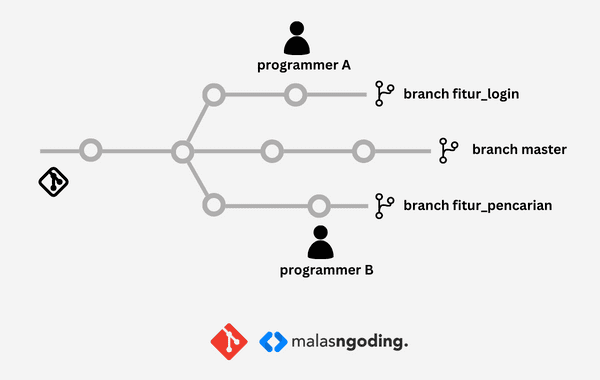 programmer A

branch fitur_login

branch master

branch fitur_pencarian

programmer B

malasngoding.